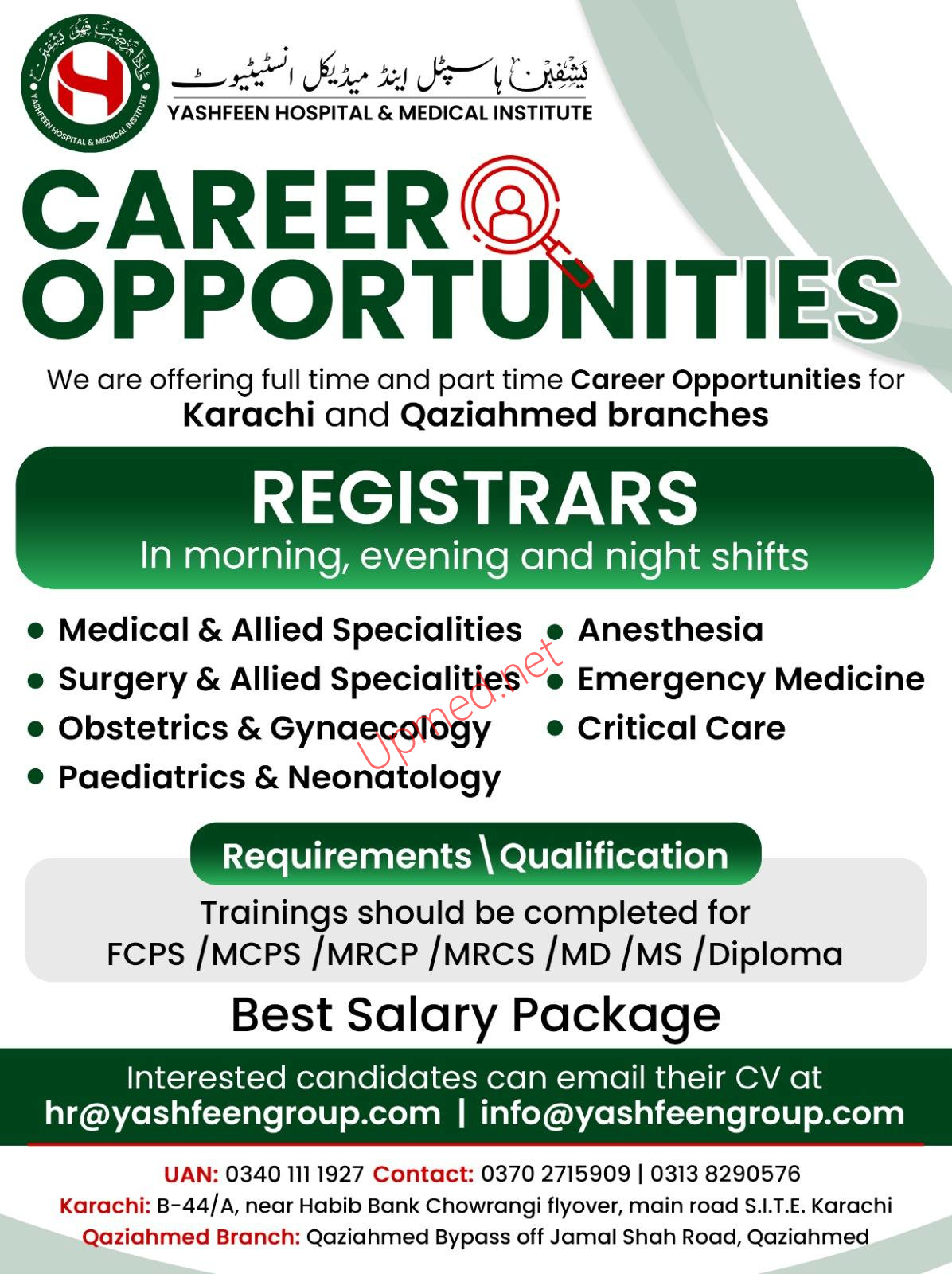 YASHFEEN HOSPITAL & MEDICAL INSTITUTE

یشفین ہاسپٹل اینڈ میڈیکل انسٹیٹیوٹ
YASHFEEN HOSPITAL & MEDICAL INSTITUTE

CAREER OPPORTUNITIES

We are offering full time and part time Career Opportunities for Karachi and Qaziahmed branches

REGISTRARS
In morning, evening and night shifts

• Medical & Allied Specialities
• Surgery & Allied Specialities
• Obstetrics & Gynaecology
• Paediatrics & Neonatology
• Anesthesia
• Emergency Medicine
• Critical Care

Upmed.net

Requirements \ Qualification
Trainings should be completed for FCPS /MCPS /MRCP /MRCS /MD /MS /Diploma

Best Salary Package

Interested candidates can email their CV at
hr@yashfeengroup.com | info@yashfeengroup.com

UAN: 0340 111 1927 Contact: 0370 2715909 | 0313 8290576
Karachi: B-44/A, near Habib Bank Chowrangi flyover, main road S.I.T.E. Karachi
Qaziahmed Branch: Qaziahmed Bypass off Jamal Shah Road, Qaziahmed